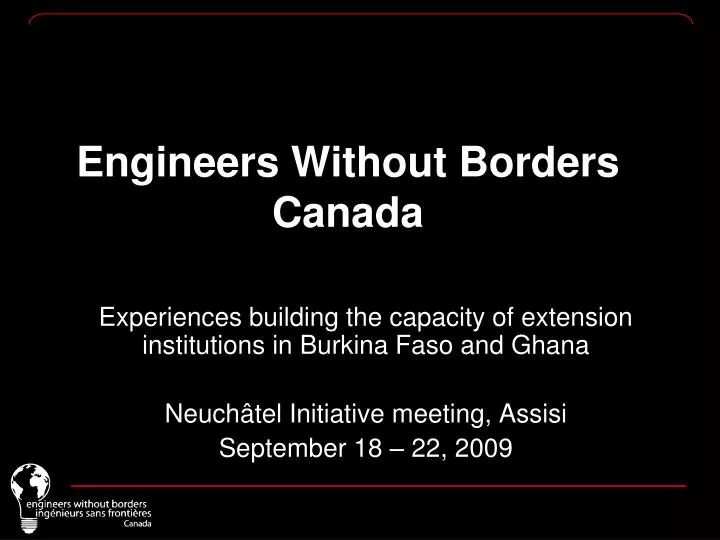 Engineers Without Borders Canada

Experiences building the capacity of extension institutions in Burkina Faso and Ghana

Neuchâtel Initiative meeting, Assisi
September 18 – 22, 2009

engineers without borders
ingénieurs sans frontières
Canada